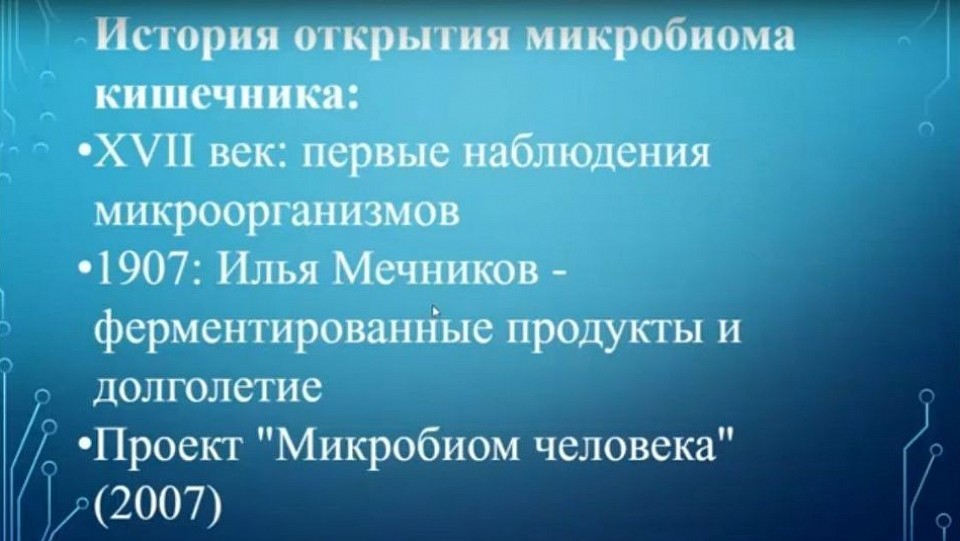 История открытия микробиома кишечника:

•XVII век: первые наблюдения микроорганизмов

•1907: Илья Мечников - ферментированные продукты и долголетие

•Проект "Микробиом человека" (2007)